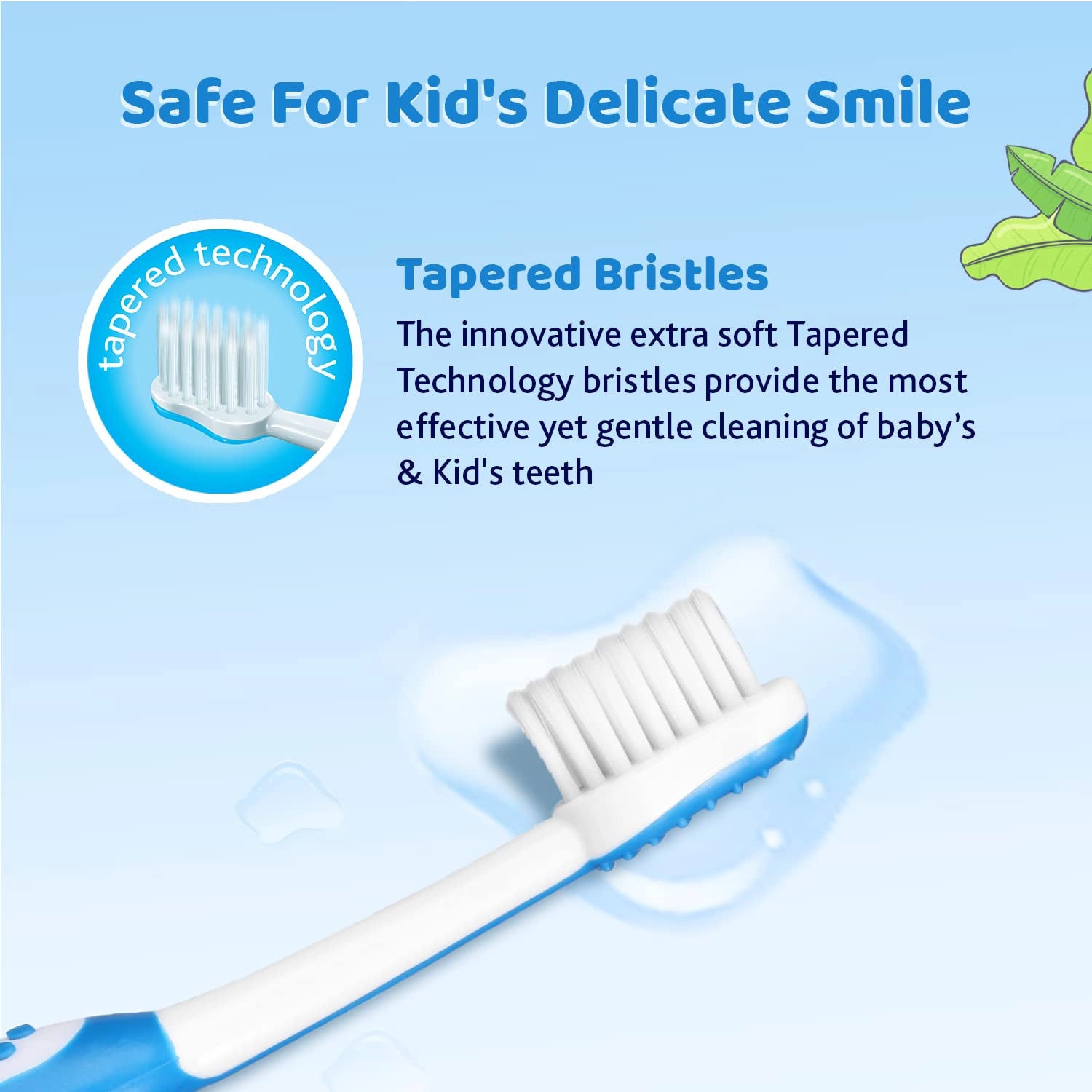 Safe For Kid's Delicate Smile

tapered technology

Tapered Bristles

The innovative extra soft Tapered Technology bristles provide the most effective yet gentle cleaning of baby's & Kid's teeth